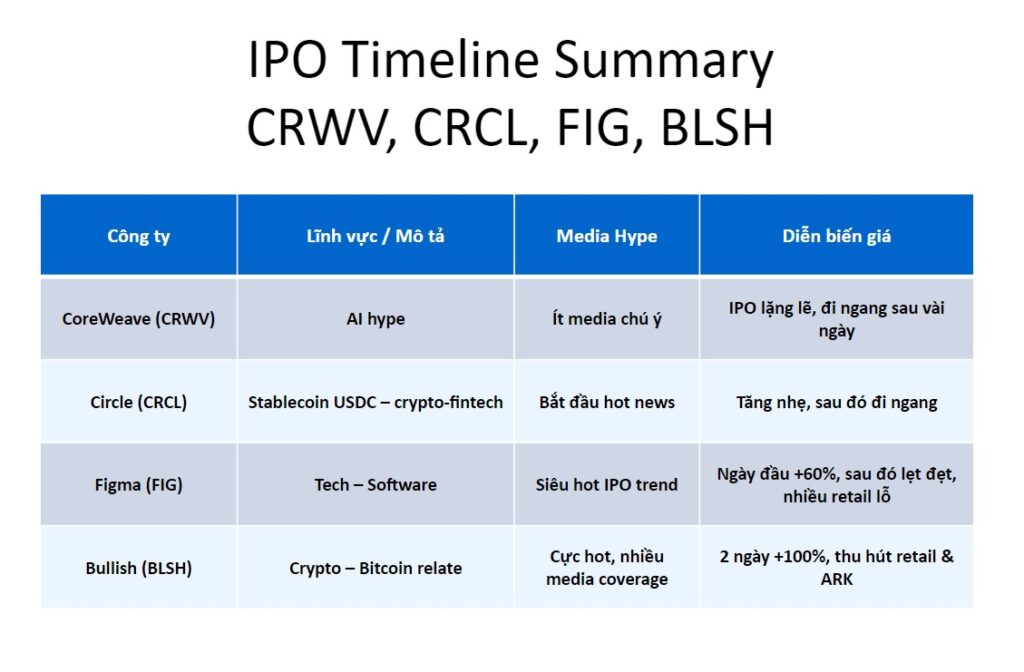 IPO Timeline Summary
CRWV, CRCL, FIG, BLSH

| Công ty | Lĩnh vực / Mô tả | Media Hype | Diễn biến giá |
|---|---|---|---|
| CoreWeave (CRWV) | AI hype | Ít media chú ý | IPO lặng lẽ, đi ngang sau vài ngày |
| Circle (CRCL) | Stablecoin USDC – crypto-fintech | Bắt đầu hot news | Tăng nhẹ, sau đó đi ngang |
| Figma (FIG) | Tech – Software | Siêu hot IPO trend | Ngày đầu +60%, sau đó lẹt đẹt, nhiều retail lỗ |
| Bullish (BLSH) | Crypto – Bitcoin relate | Cực hot, nhiều media coverage | 2 ngày +100%, thu hút retail & ARK |